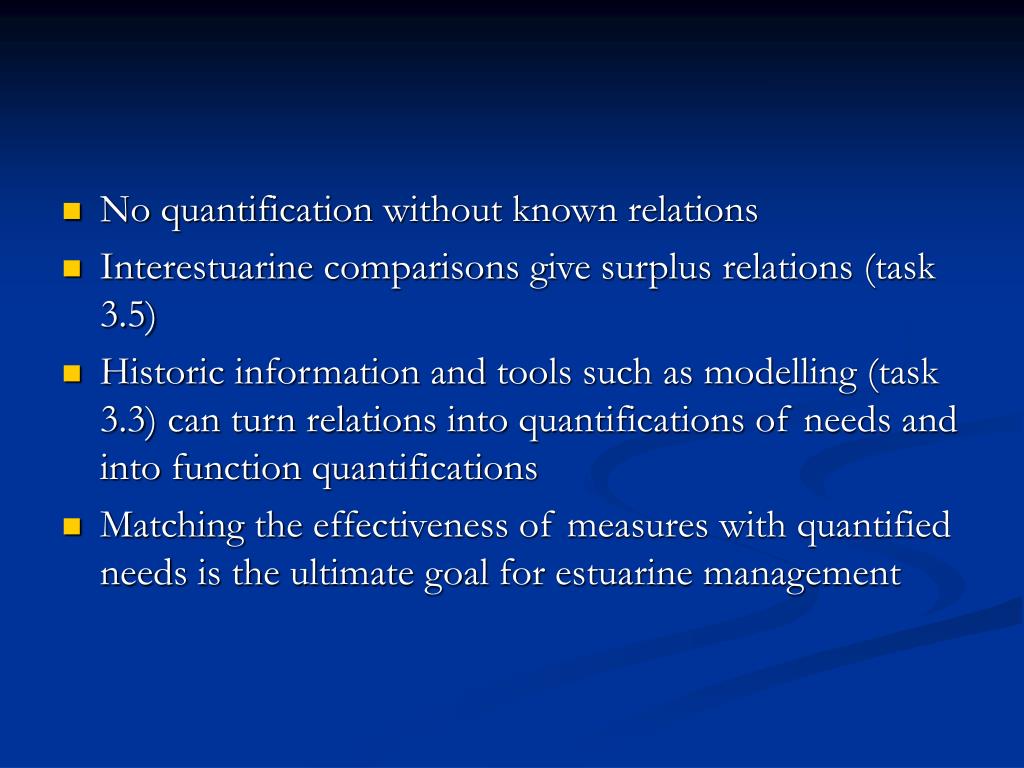 No quantification without known relations

Interestuarine comparisons give surplus relations (task 3.5)

Historic information and tools such as modelling (task 3.3) can turn relations into quantifications of needs and into function quantifications

Matching the effectiveness of measures with quantified needs is the ultimate goal for estuarine management